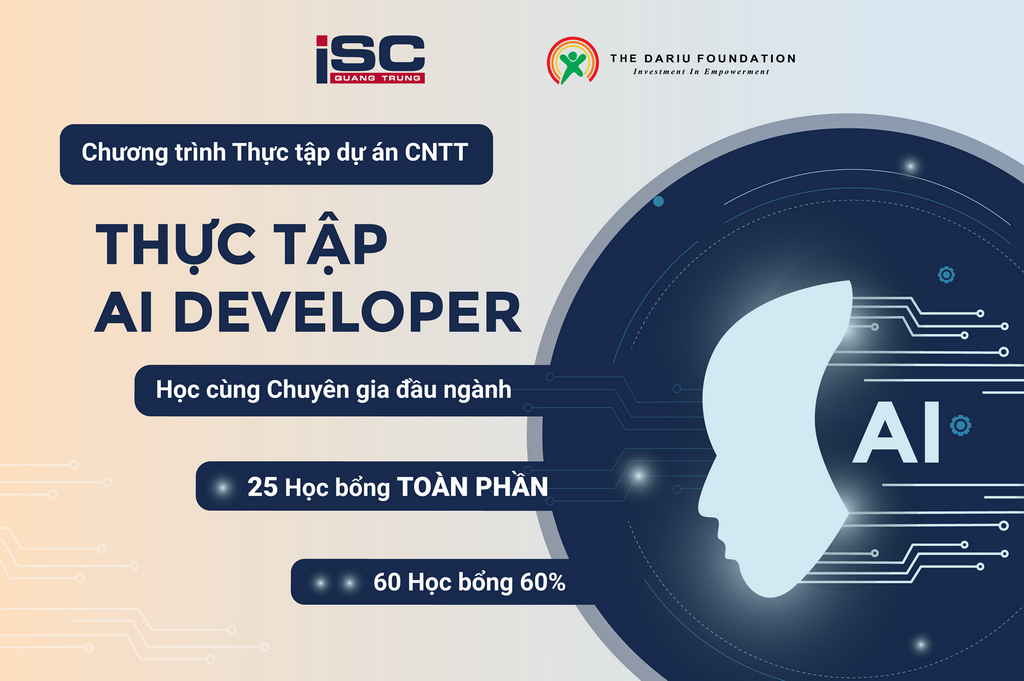 iSC
QUANG TRUNG

THE DARIU FOUNDATION
Investment In Empowerment

Chương trình Thực tập dự án CNTT

THỰC TẬP
AI DEVELOPER

Học cùng Chuyên gia đầu ngành

25 Học bổng TOÀN PHẦN

60 Học bổng 60%

AI